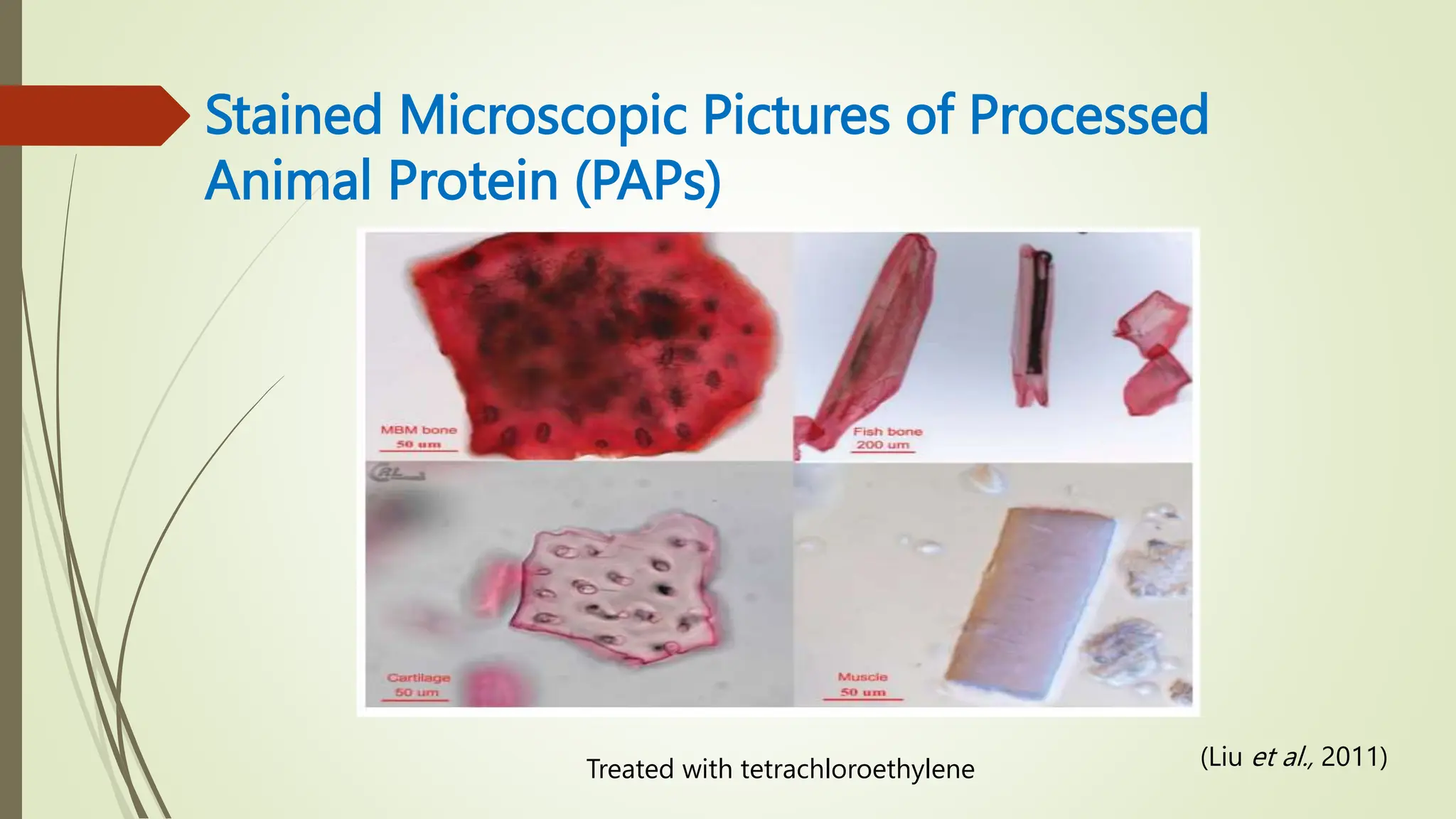 Stained Microscopic Pictures of Processed Animal Protein (PAPs)

MBM bone
50 um

Fish bone
200 um

CRL

Cartilage
50 um

Muscle
50 um

Treated with tetrachloroethylene

(Liu et al., 2011)